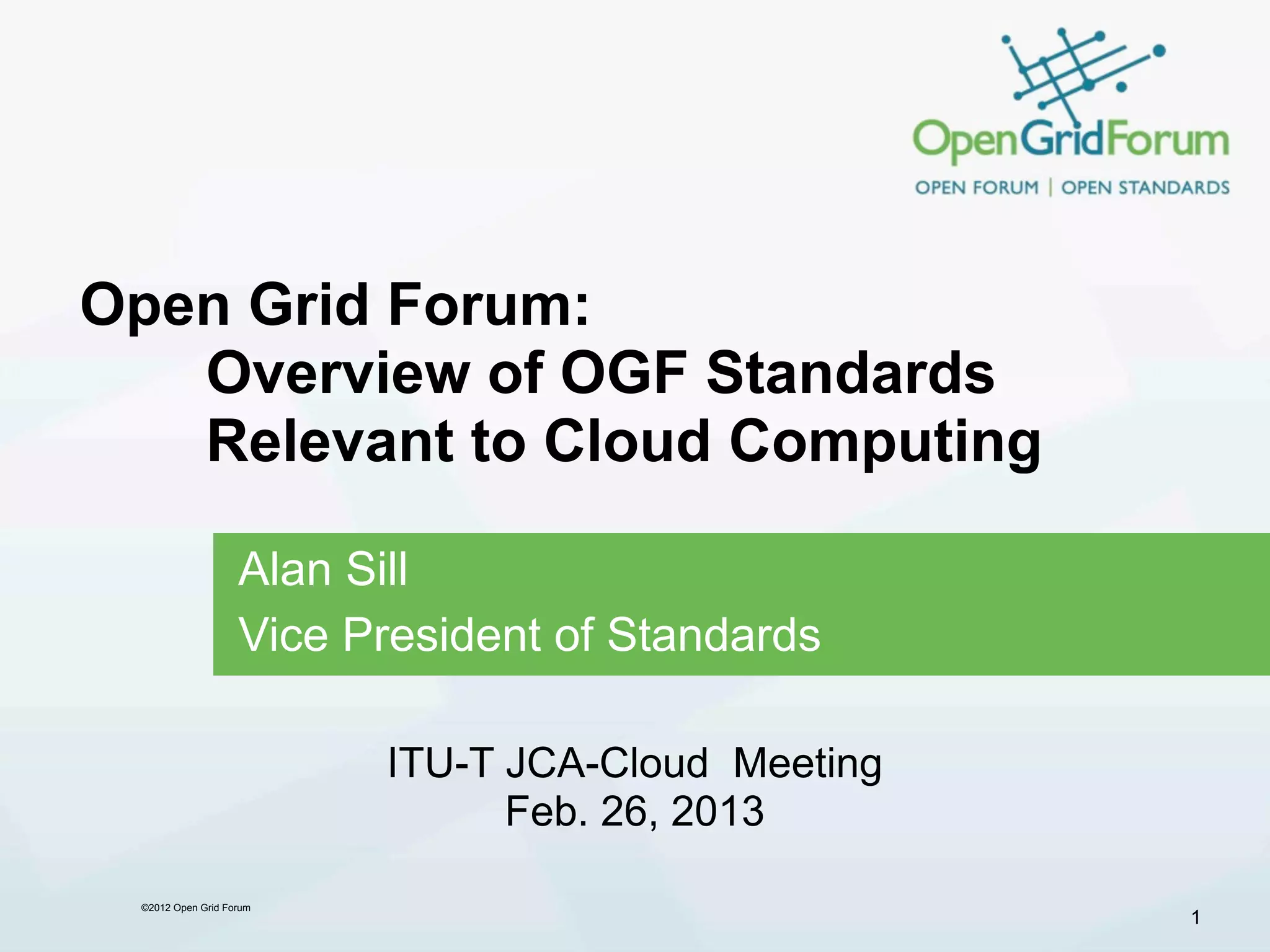 OpenGridForum
OPEN FORUM | OPEN STANDARDS

Open Grid Forum:
Overview of OGF Standards Relevant to Cloud Computing

Alan Sill
Vice President of Standards

ITU-T JCA-Cloud Meeting
Feb. 26, 2013

©2012 Open Grid Forum

1